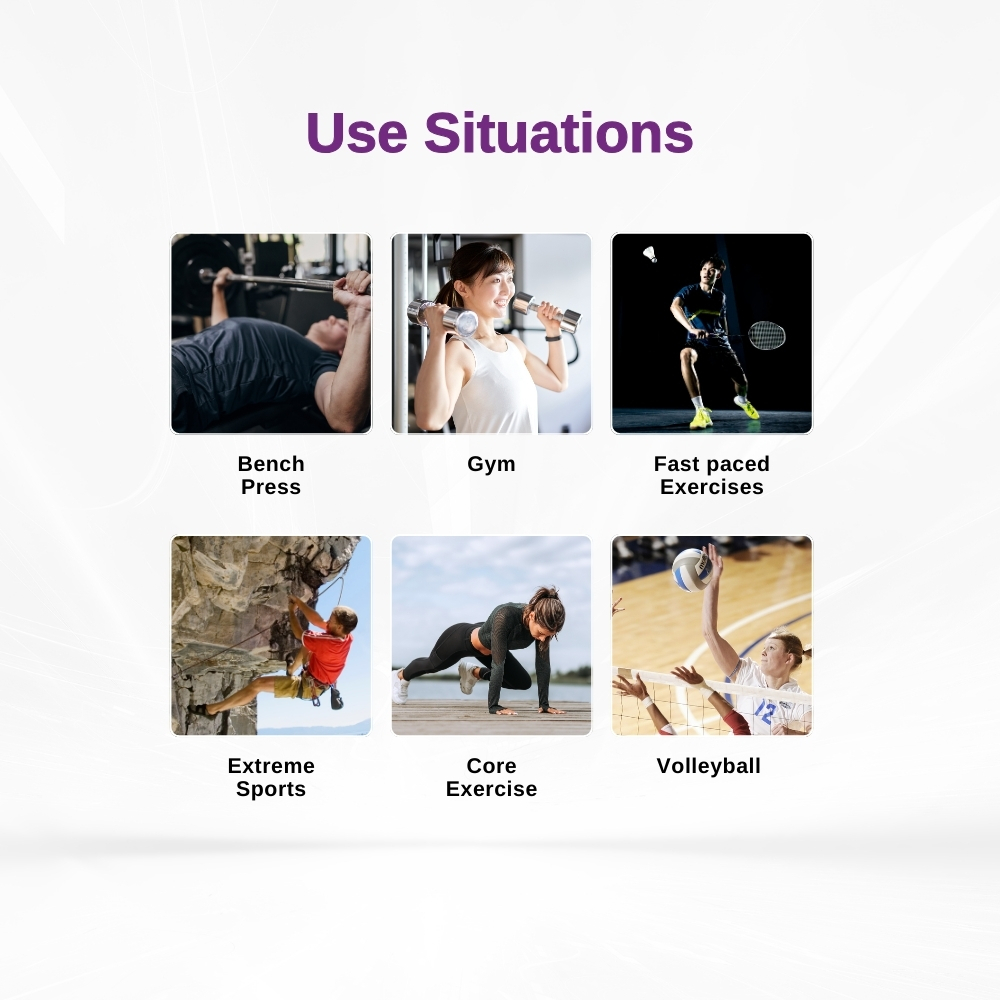 Use Situations

Bench Press

Gym

Fast paced Exercises

Extreme Sports

Core Exercise

Volleyball

12